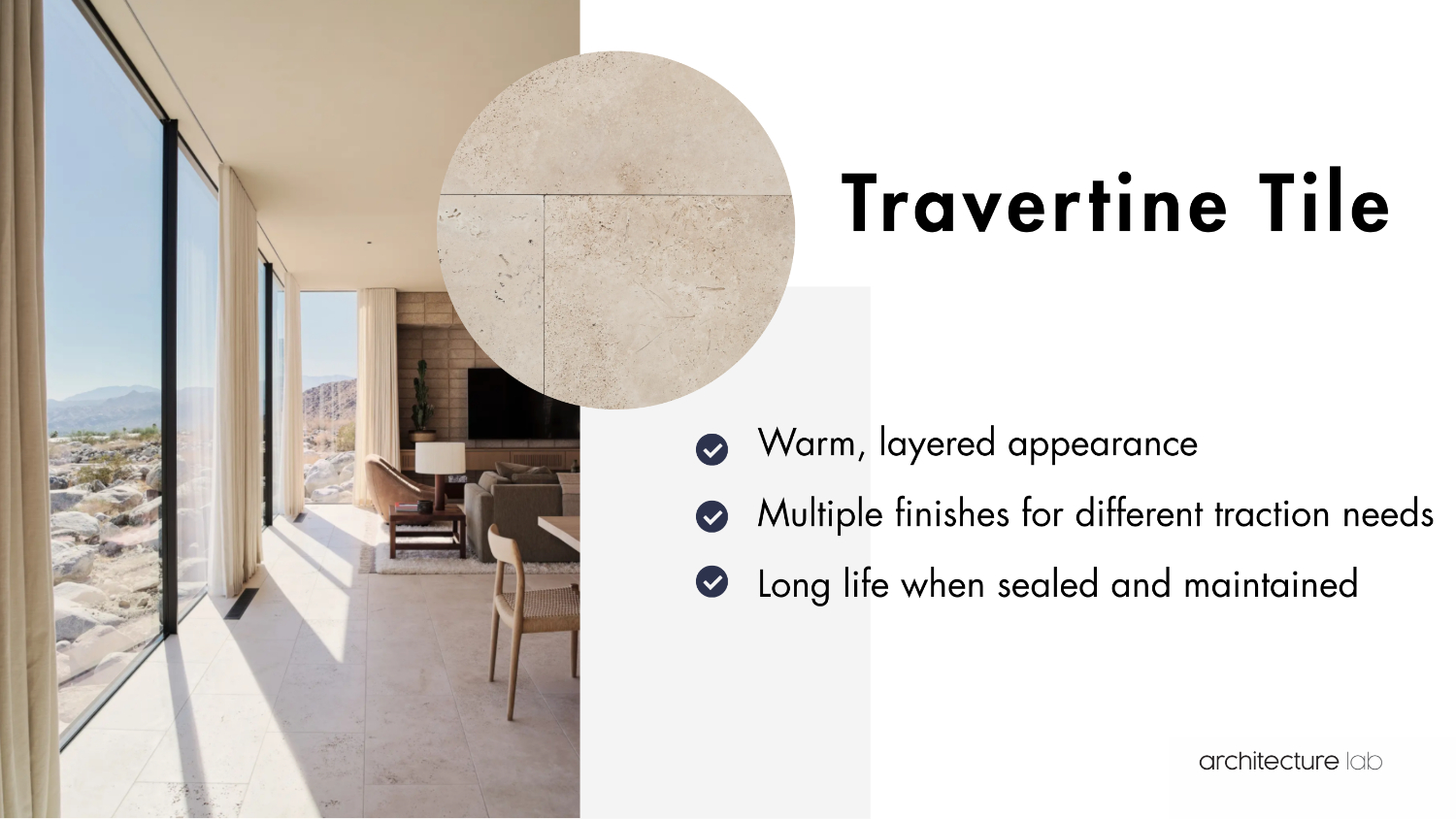 Travertine Tile

Warm, layered appearance

Multiple finishes for different traction needs

Long life when sealed and maintained

architecture lab